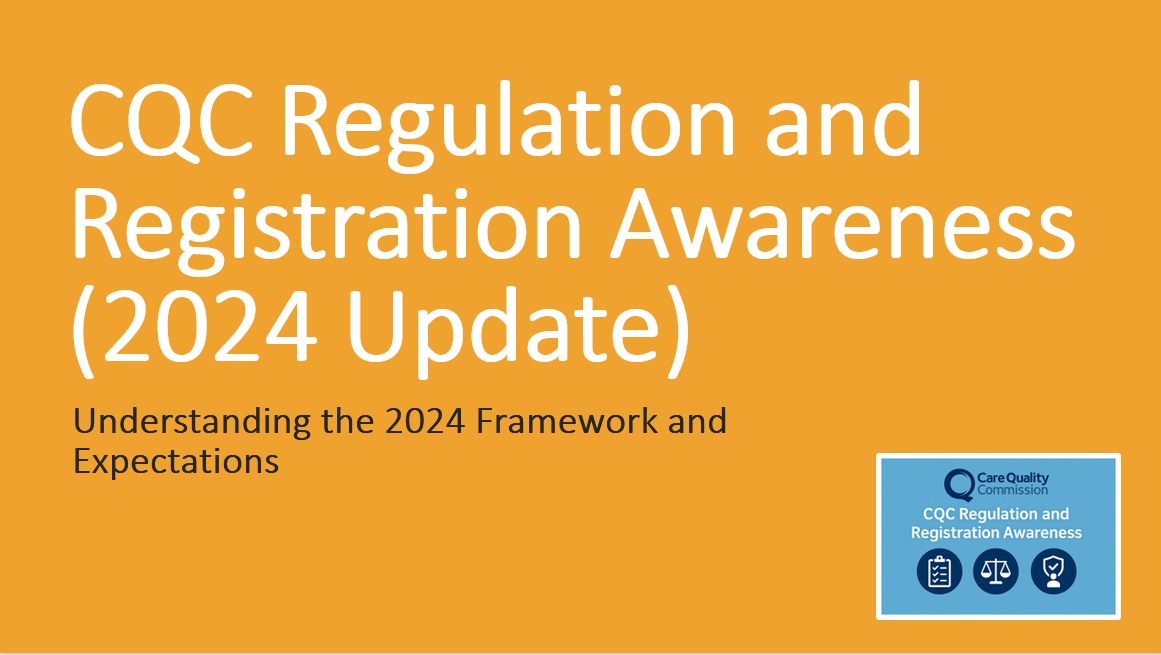 CQC Regulation and Registration Awareness (2024 Update)

Understanding the 2024 Framework and Expectations

Care Quality Commission

CQC Regulation and Registration Awareness